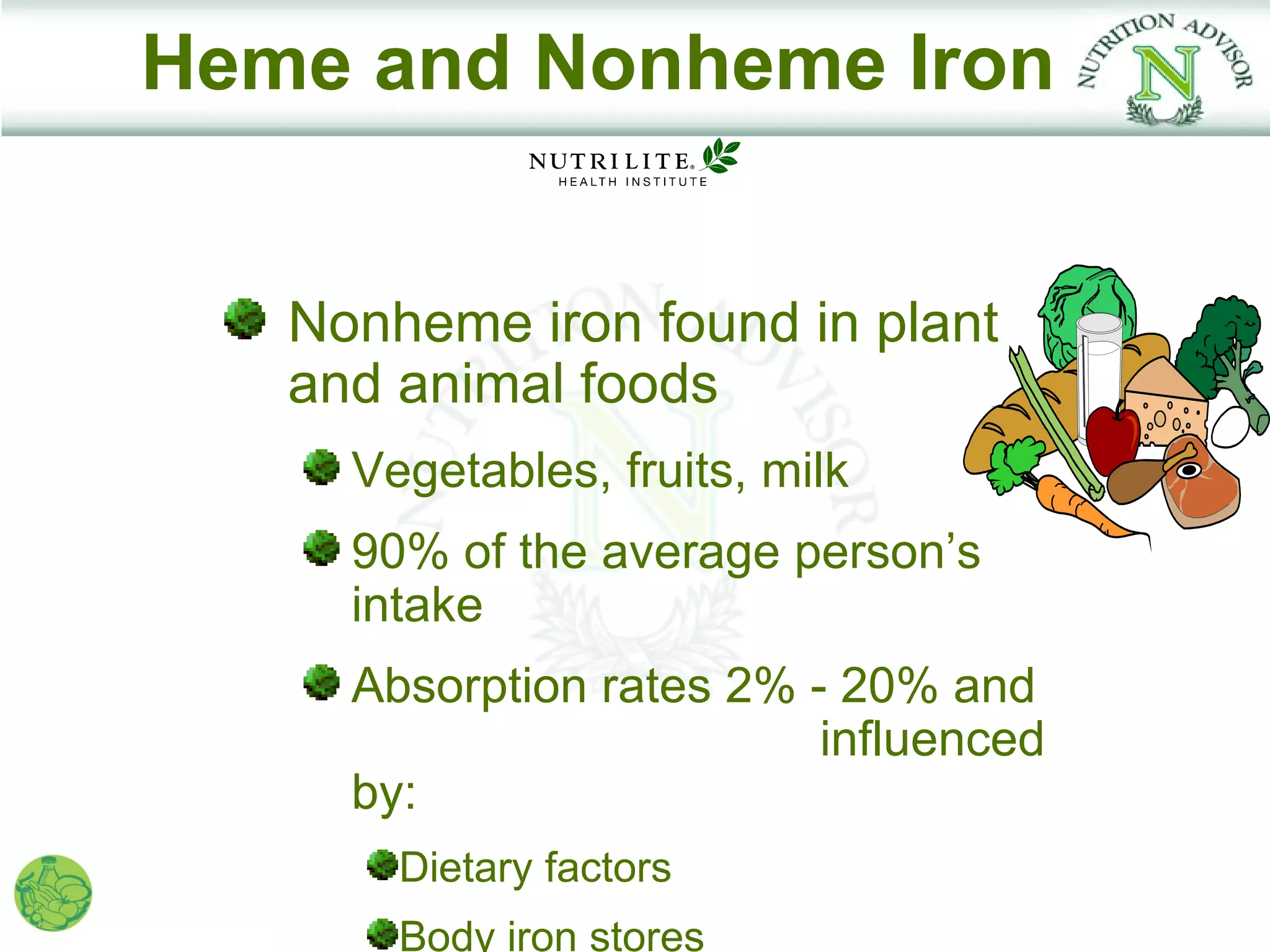 Heme and Nonheme Iron

NUTRITION ADVISOR
N

NUTRILITE®
HEALTH INSTITUTE

Nonheme iron found in plant and animal foods

Vegetables, fruits, milk

90% of the average person's intake

Absorption rates 2% - 20% and influenced by:

Dietary factors

Body iron stores